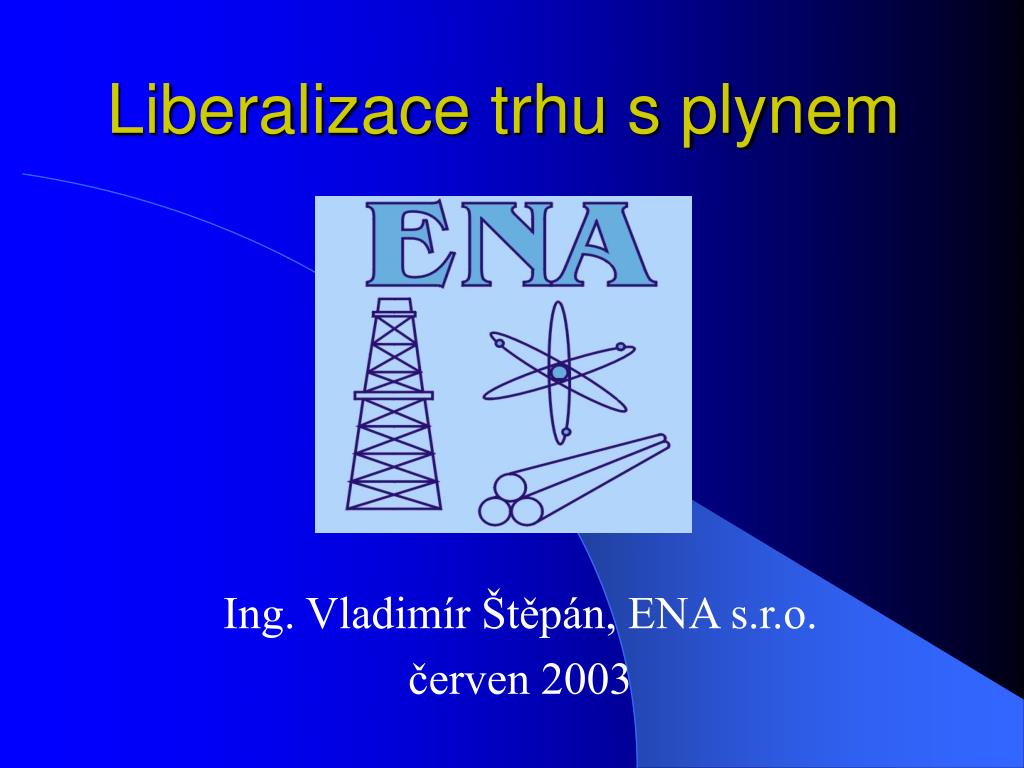 Liberalizace trhu s plynem

ENA

Ing. Vladimír Štěpán, ENA s.r.o.

červen 2003